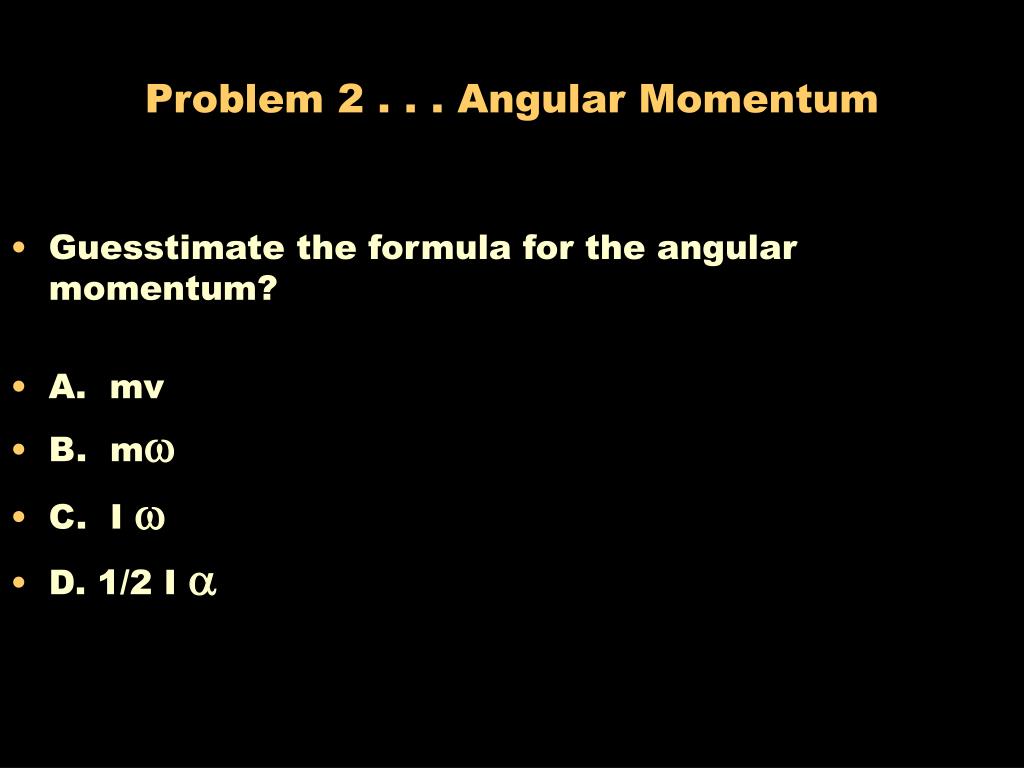 Problem 2 . . . Angular Momentum

• Guesstimate the formula for the angular momentum?

• A. mv

• B. m$\omega$

• C. I $\omega$

• D. 1/2 I $\alpha$